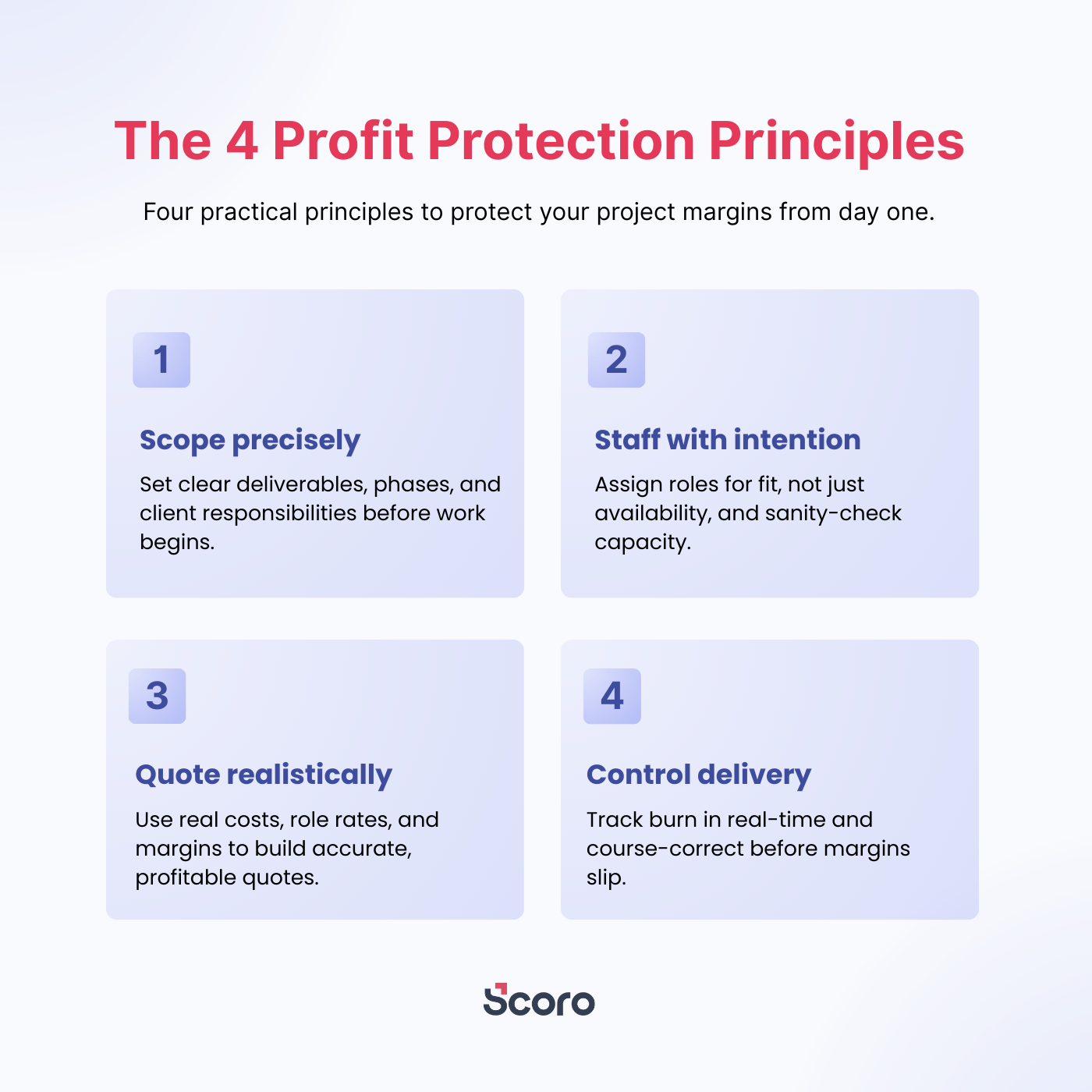 The 4 Profit Protection Principles

Four practical principles to protect your project margins from day one.

1

Scope precisely

Set clear deliverables, phases, and client responsibilities before work begins.

2

Staff with intention

Assign roles for fit, not just availability, and sanity-check capacity.

3

Quote realistically

Use real costs, role rates, and margins to build accurate, profitable quotes.

4

Control delivery

Track burn in real-time and course-correct before margins slip.

Scoro